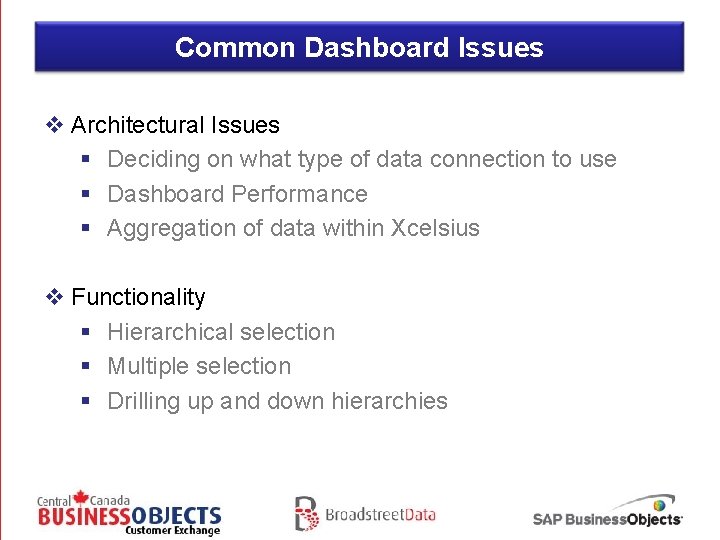 Common Dashboard Issues

❖ Architectural Issues
▪ Deciding on what type of data connection to use
▪ Dashboard Performance
▪ Aggregation of data within Xcelsius

❖ Functionality
▪ Hierarchical selection
▪ Multiple selection
▪ Drilling up and down hierarchies

Central Canada BUSINESSOBJECTS Customer Exchange

BroadstreetData

SAP BusinessObjects